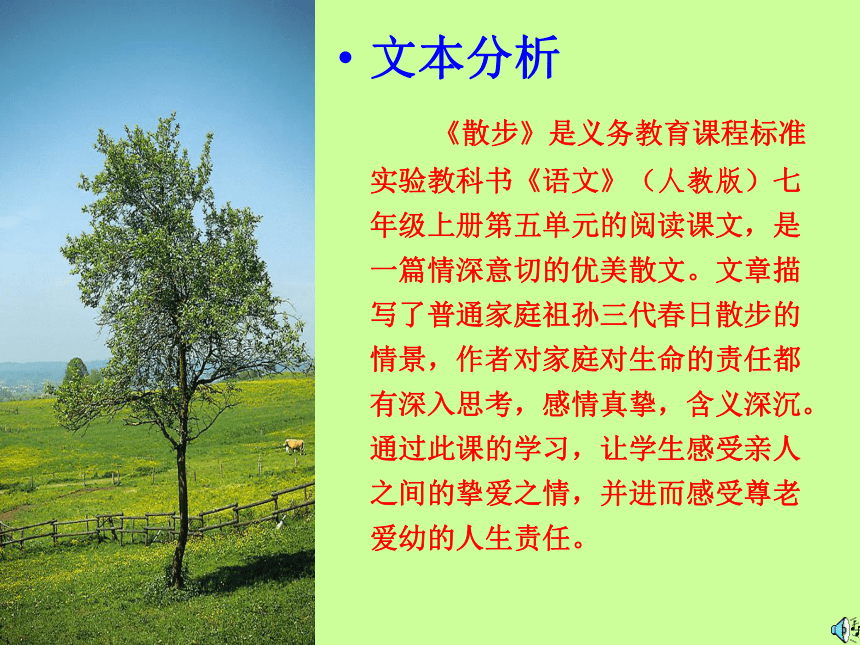 • 文本分析

《散步》是义务教育课程标准实验教科书《语文》（人教版）七年级上册第五单元的阅读课文，是一篇情深意切的优美散文。文章描写了普通家庭祖孙三代春日散步的情景，作者对家庭对生命的责任都有深入思考，感情真挚，含义深沉。通过此课的学习，让学生感受亲人之间的挚爱之情，并进而感受尊老爱幼的人生责任。